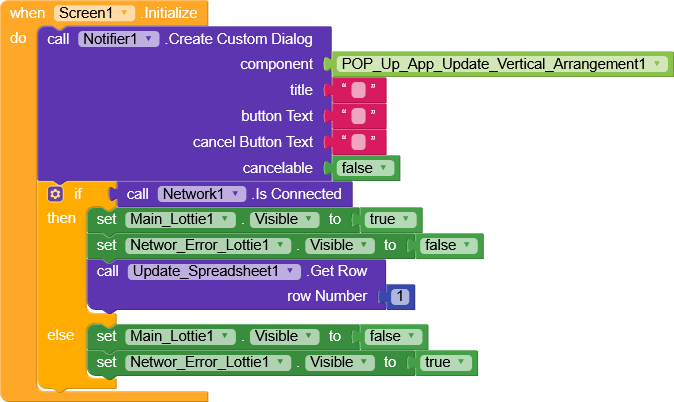 when Screen1 .Initialize
do call Notifier1 .Create Custom Dialog
component POP_Up_App_Update_Vertical_Arrangement1
title " "
button Text " "
cancel Button Text " "
cancelable false

if call Network1 .Is Connected
then set Main_Lottie1 . Visible to true
set Networ_Error_Lottie1 . Visible to false
call Update_Spreadsheet1 .Get Row
row Number 1

else set Main_Lottie1 . Visible to false
set Networ_Error_Lottie1 . Visible to true